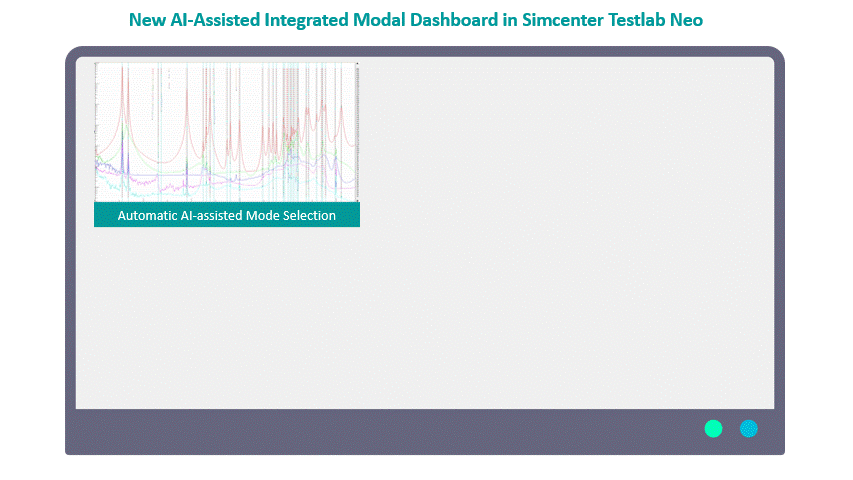 New AI-Assisted Integrated Modal Dashboard in Simcenter Testlab Neo

Automatic AI-assisted Mode Selection